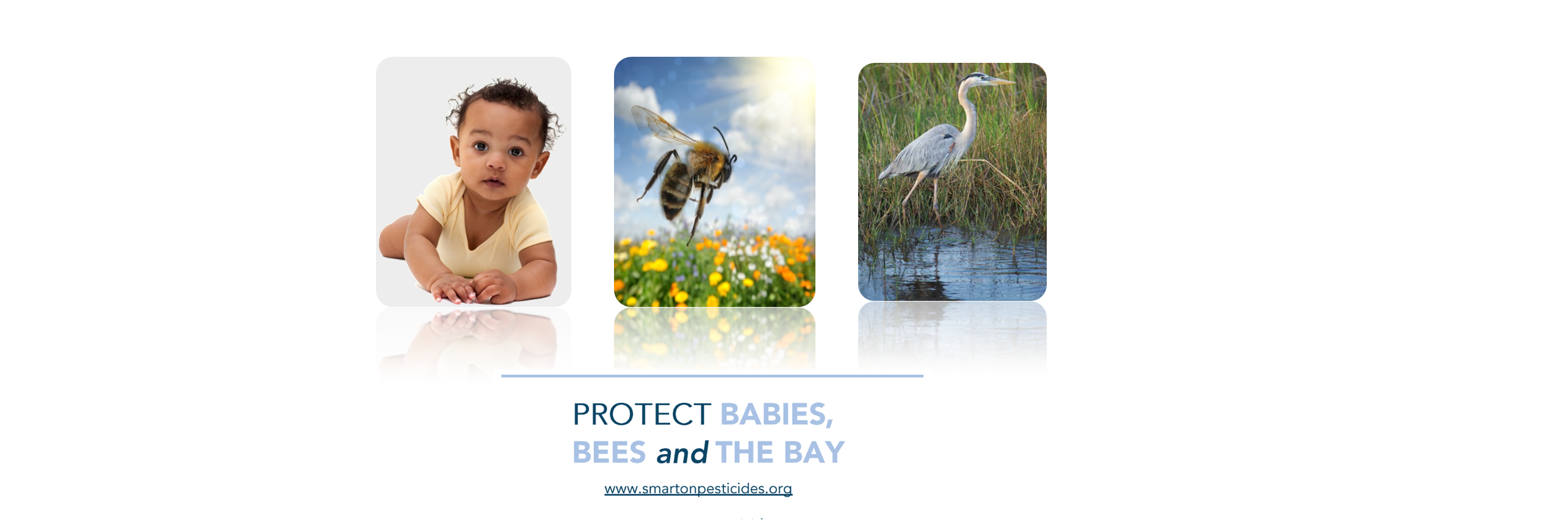 PROTECT BABIES, BEES and THE BAY

www.smartonpesticides.org